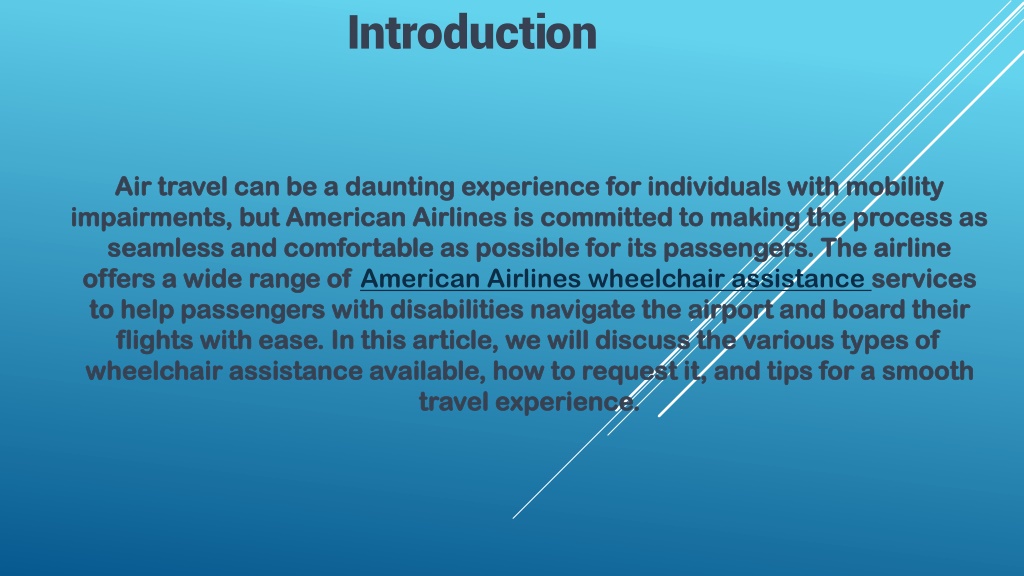 Introduction

Air travel can be a daunting experience for individuals with mobility impairments, but American Airlines is committed to making the process as seamless and comfortable as possible for its passengers. The airline offers a wide range of American Airlines wheelchair assistance services to help passengers with disabilities navigate the airport and board their flights with ease. In this article, we will discuss the various types of wheelchair assistance available, how to request it, and tips for a smooth travel experience.